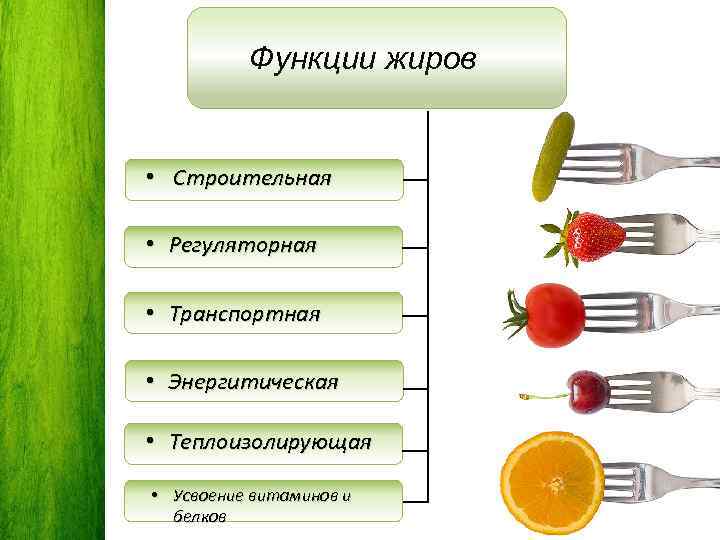 Функции жиров

• Строительная

• Регуляторная

• Транспортная

• Энергитическая

• Теплоизолирующая

• Усвоение витаминов и белков